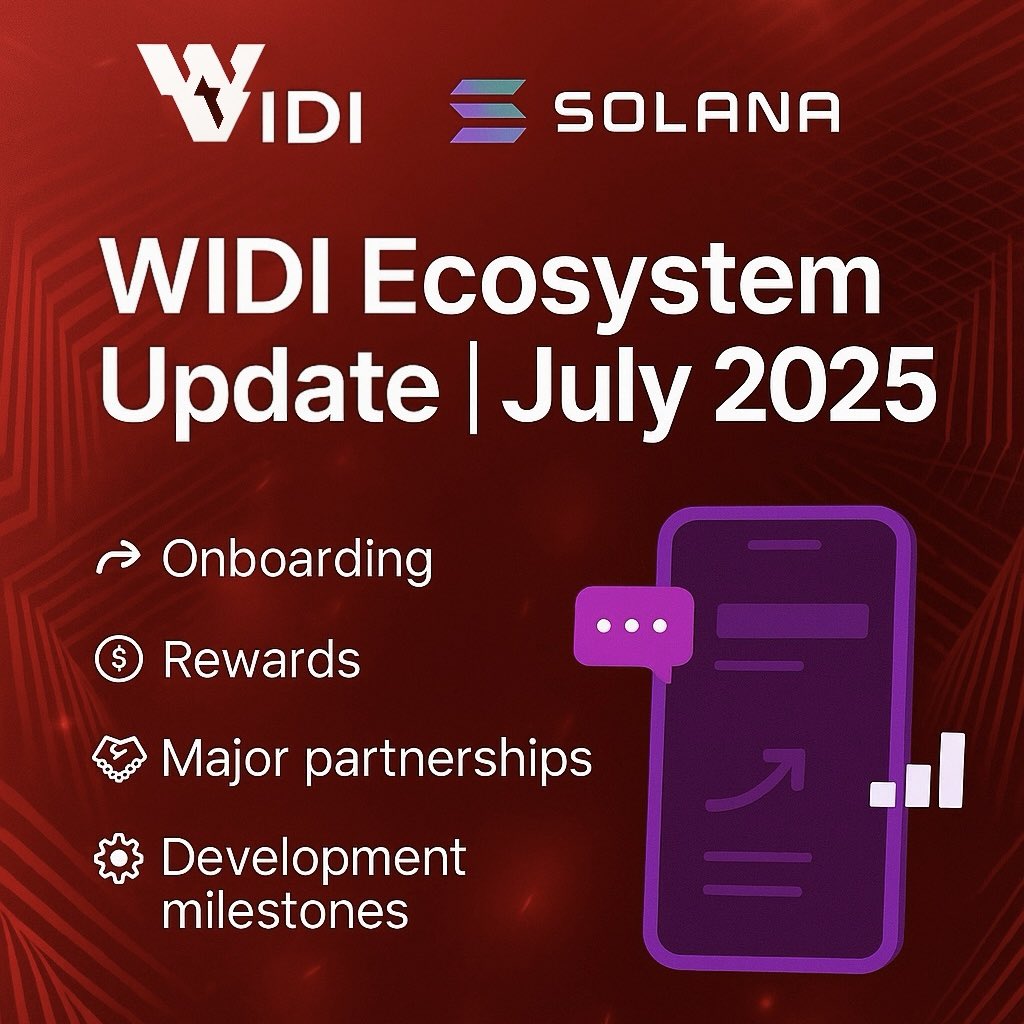 WIDI SOLANA

WIDI Ecosystem Update | July 2025

Onboarding

Rewards

Major partnerships

Development milestones